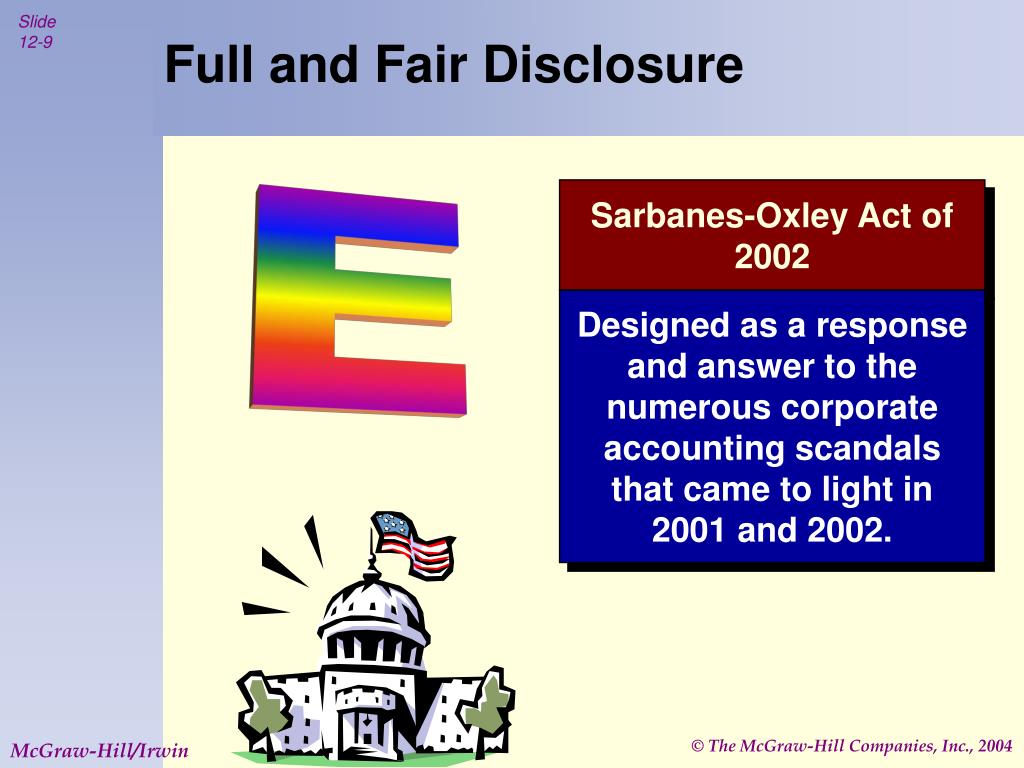 Slide 12-9

Full and Fair Disclosure

E

Sarbanes-Oxley Act of 2002

Designed as a response and answer to the numerous corporate accounting scandals that came to light in 2001 and 2002.

McGraw-Hill/Irwin

© The McGraw-Hill Companies, Inc., 2004